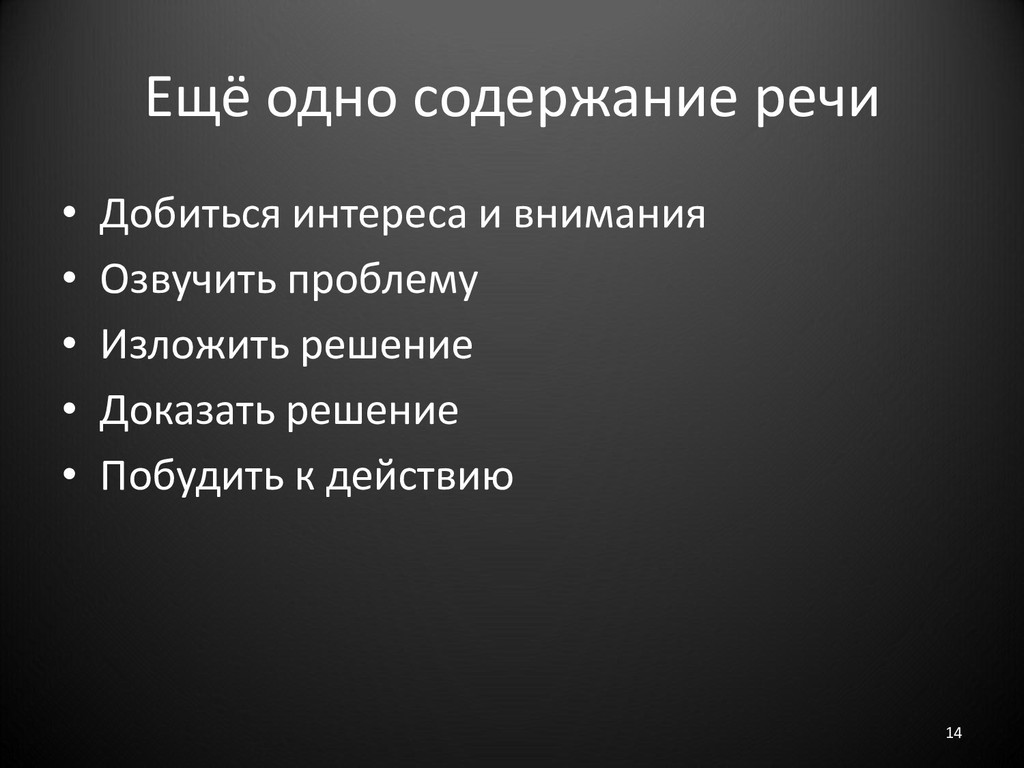 Ещё одно содержание речи

• Добиться интереса и внимания
• Озвучить проблему
• Изложить решение
• Доказать решение
• Побудить к действию

14